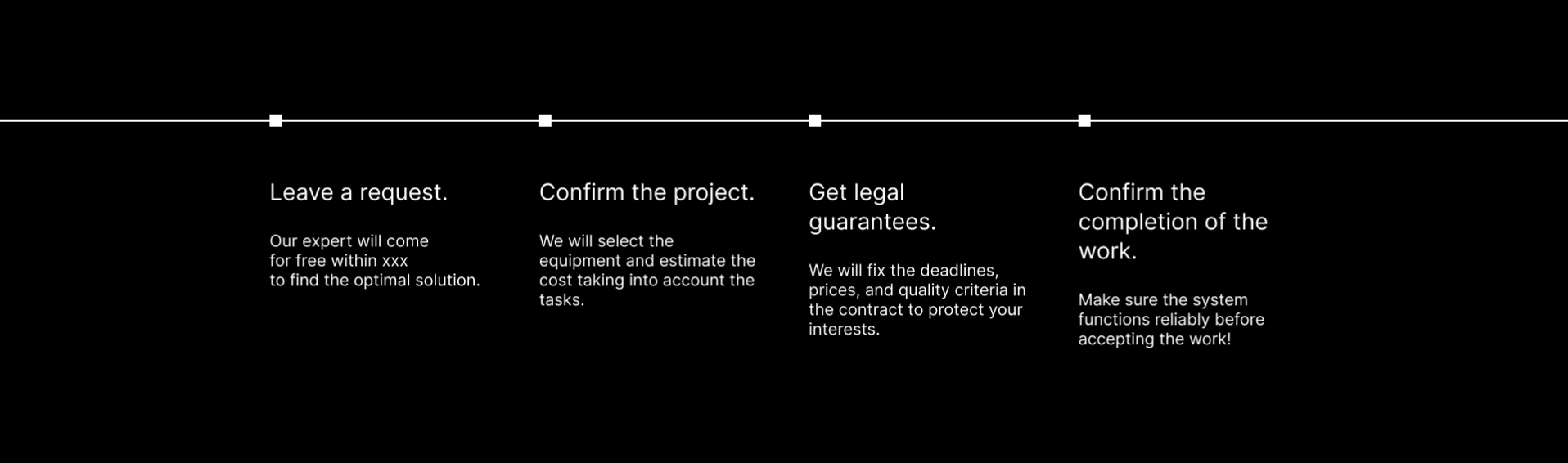 Leave a request.

Our expert will come for free within xxx to find the optimal solution.

Confirm the project.

We will select the equipment and estimate the cost taking into account the tasks.

Get legal guarantees.

We will fix the deadlines, prices, and quality criteria in the contract to protect your interests.

Confirm the completion of the work.

Make sure the system functions reliably before accepting the work!